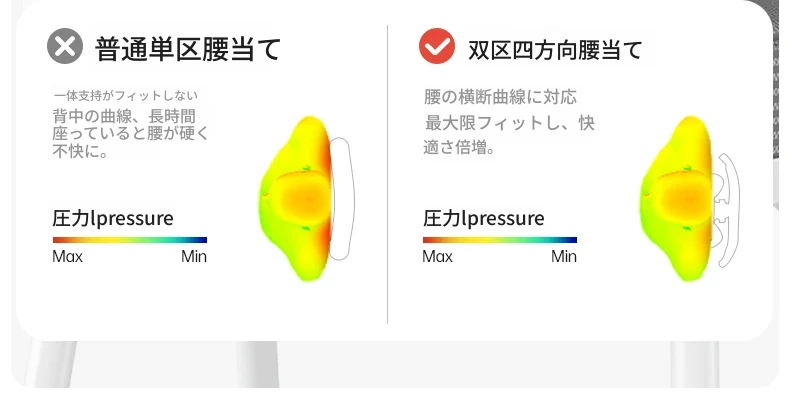 普通単区腰当て

一体支持がフィットしない
背中の曲線、長時間座っていると腰が硬く不快に。

圧力lpressure

Max Min

双区四方向腰当て

腰の横断曲線に対応
最大限フィットし、快適さ倍増。

圧力lpressure

Max Min